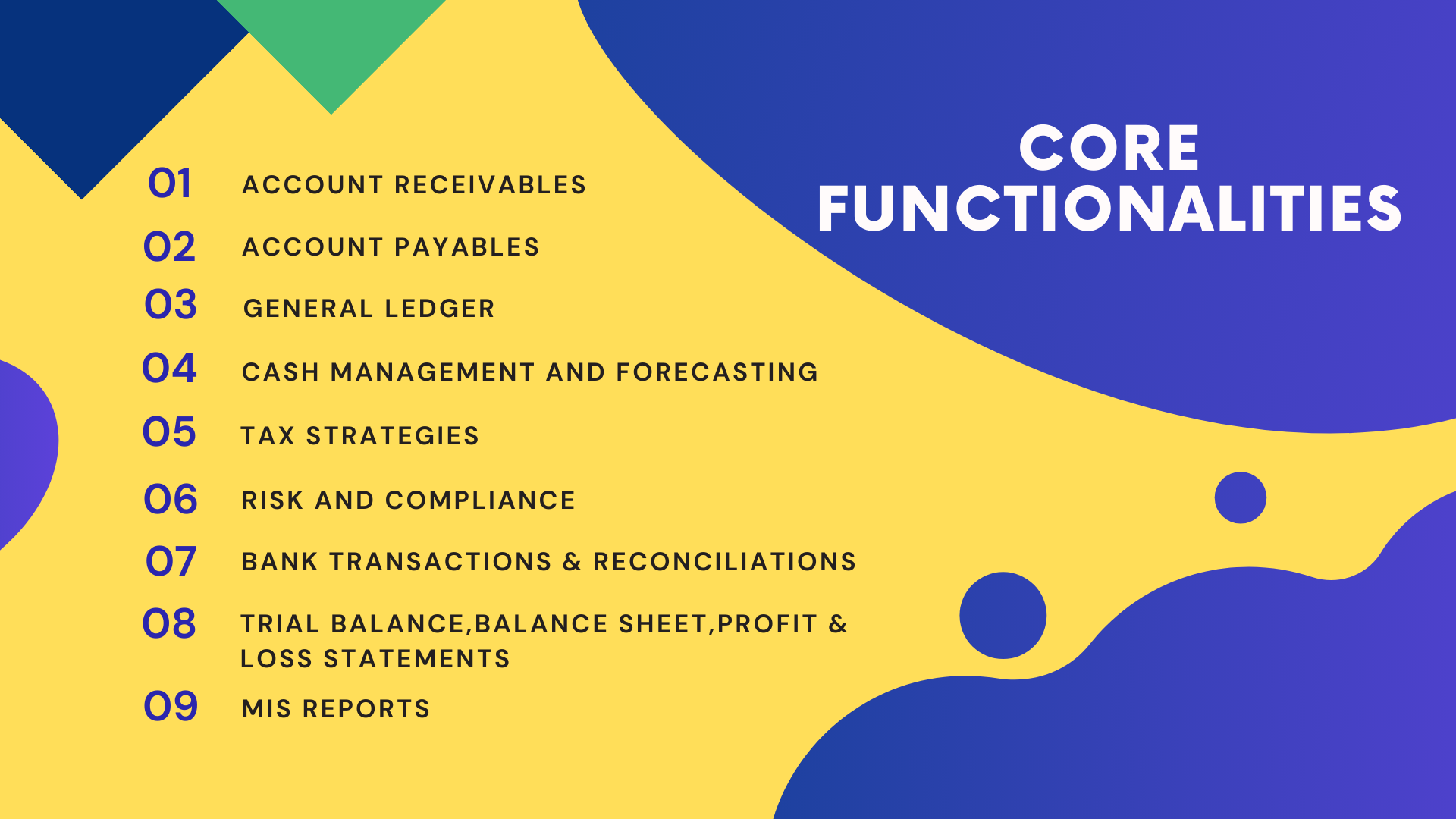 CORE FUNCTIONALITIES

01 ACCOUNT RECEIVABLES

02 ACCOUNT PAYABLES

03 GENERAL LEDGER

04 CASH MANAGEMENT AND FORECASTING

05 TAX STRATEGIES

06 RISK AND COMPLIANCE

07 BANK TRANSACTIONS & RECONCILIATIONS

08 TRIAL BALANCE,BALANCE SHEET,PROFIT & LOSS STATEMENTS

09 MIS REPORTS